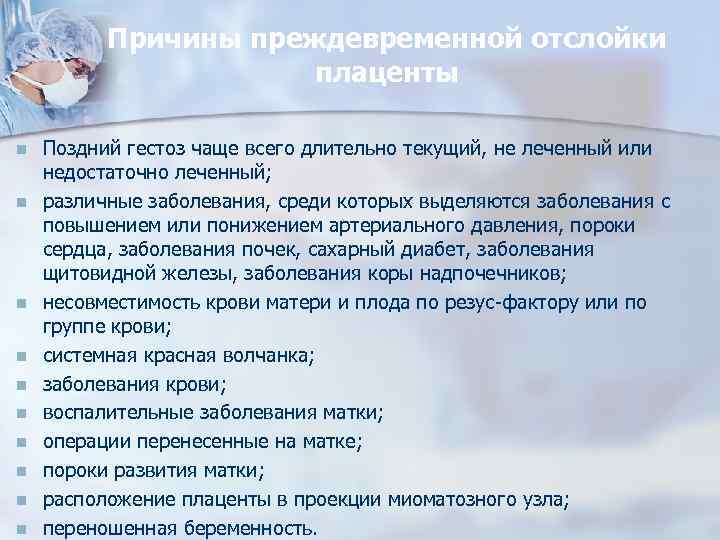 Причины преждевременной отслойки плаценты

- Поздний гестоз чаще всего длительно текущий, не леченный или недостаточно леченный;
- различные заболевания, среди которых выделяются заболевания с повышением или понижением артериального давления, пороки сердца, заболевания почек, сахарный диабет, заболевания щитовидной железы, заболевания коры надпочечников;
- несовместимость крови матери и плода по резус-фактору или по группе крови;
- системная красная волчанка;
- заболевания крови;
- воспалительные заболевания матки;
- операции перенесенные на матке;
- пороки развития матки;
- расположение плаценты в проекции миоматозного узла;
- переношенная беременность.